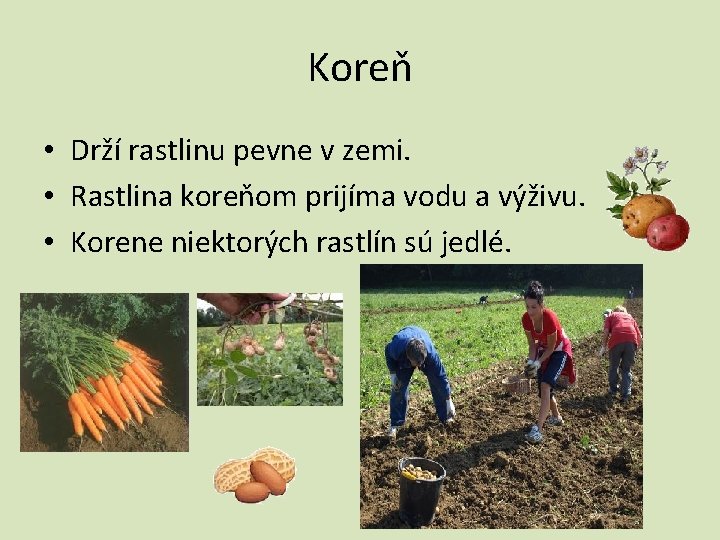 Koreň

• Drží rastlinu pevne v zemi.
• Rastlina koreňom prijíma vodu a výživu.
• Korene niektorých rastlín sú jedlé.